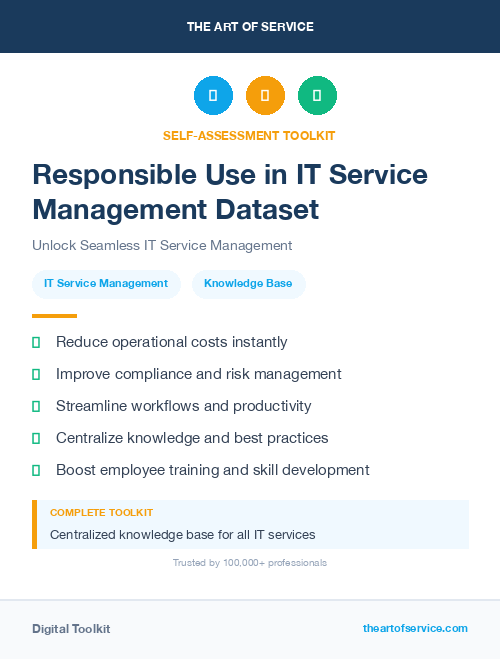 THE ART OF SERVICE

SELF-ASSESSMENT TOOLKIT

Responsible Use in IT Service Management Dataset

Unlock Seamless IT Service Management

IT Service Management

Knowledge Base

Reduce operational costs instantly

Improve compliance and risk management

Streamline workflows and productivity

Centralize knowledge and best practices

Boost employee training and skill development

COMPLETE TOOLKIT

Centralized knowledge base for all IT services

Trusted by 100,000+ professionals

Digital Toolkit

theartofservice.com